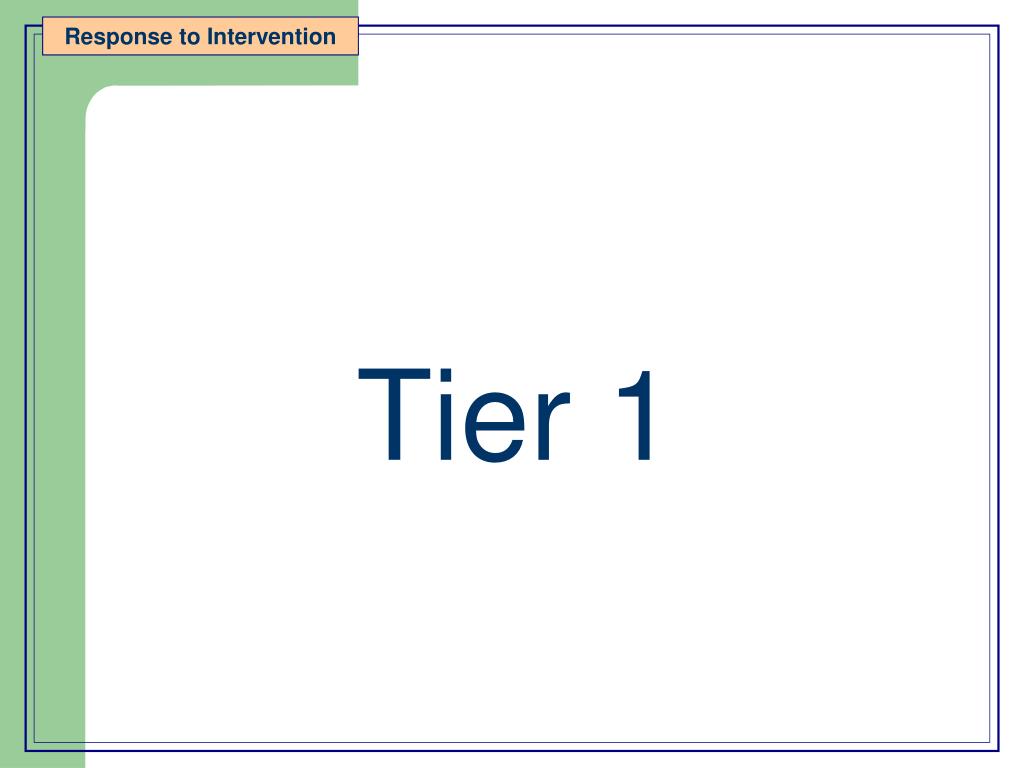 Response to Intervention

Tier 1